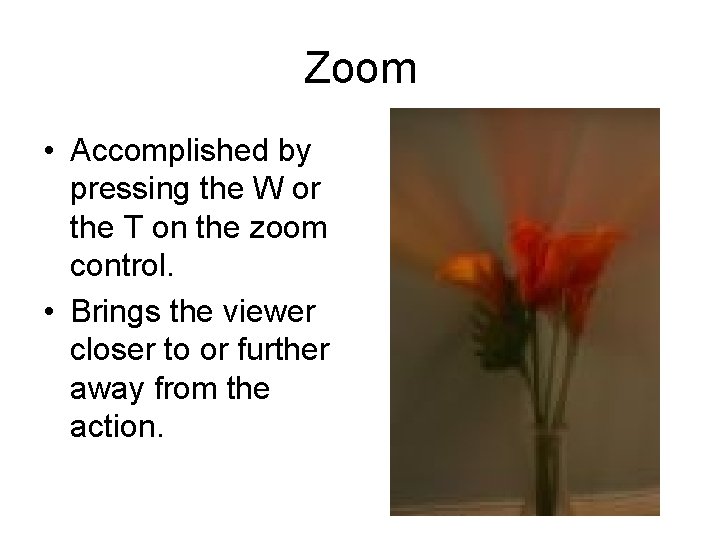 Zoom

• Accomplished by pressing the W or the T on the zoom control.

• Brings the viewer closer to or further away from the action.